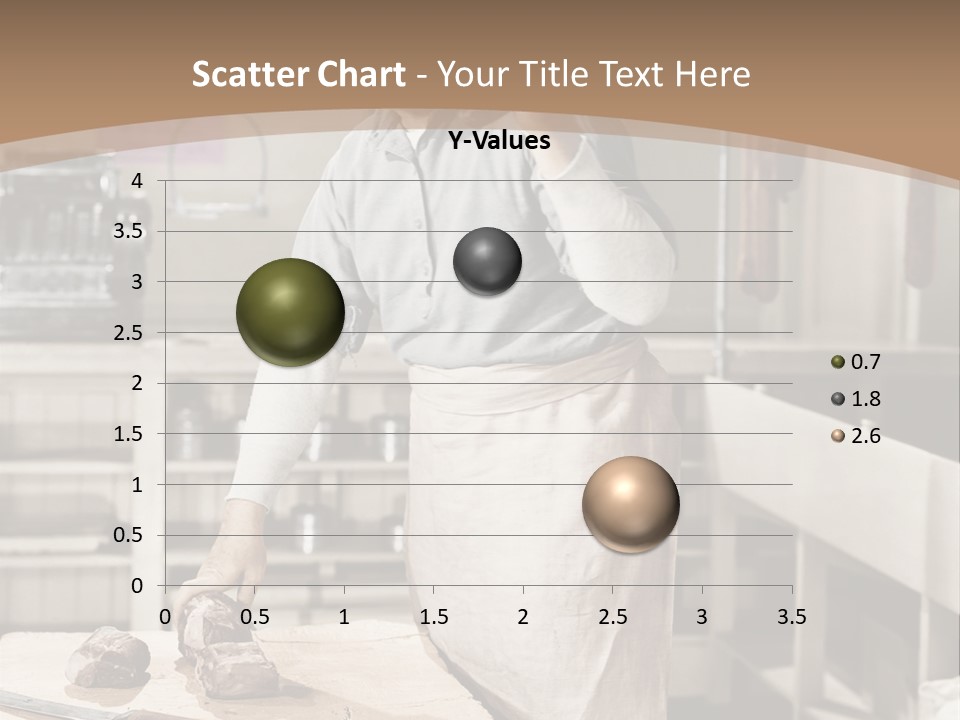 Scatter Chart - Your Title Text Here

Y-Values

4
3.5
3
2.5
2
1.5
1
0.5
0

0 0.5 1 1.5 2 2.5 3 3.5

0.7
1.8
2.6